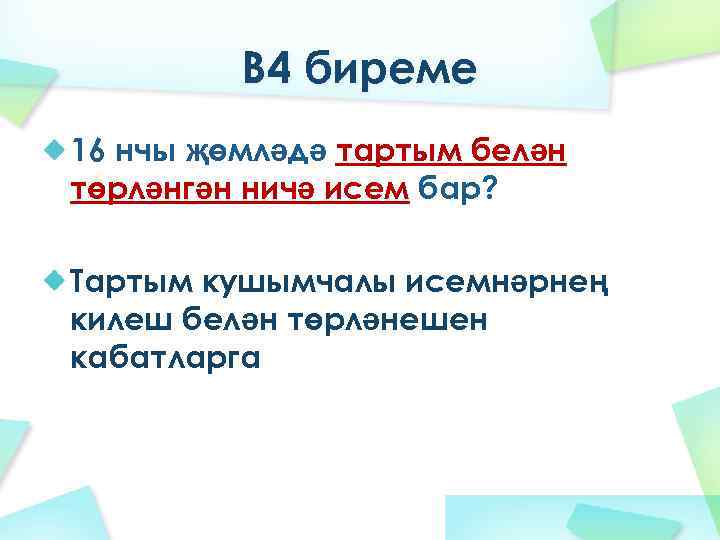 В4 биреме

16 нчы җөмләдә тартым белән төрләнгән ничә исем бар?

Тартым кушымчалы исемнәрнең килеш белән төрләнешен кабатларга